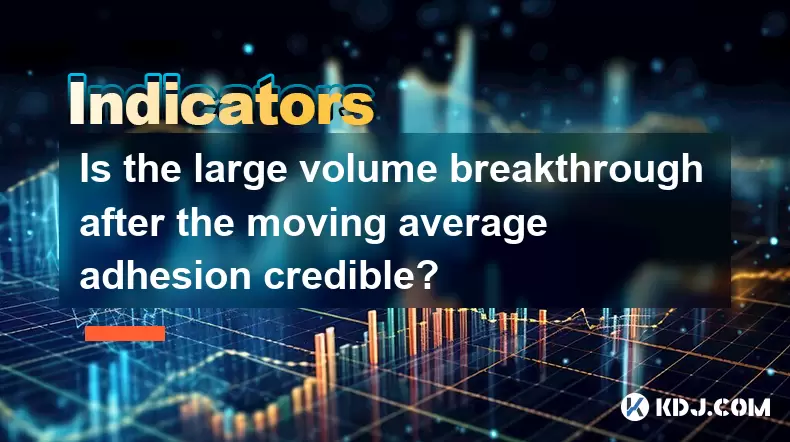 Indicators

Is the large volume breakthrough after the moving average adhesion credible?

KDJ.COM